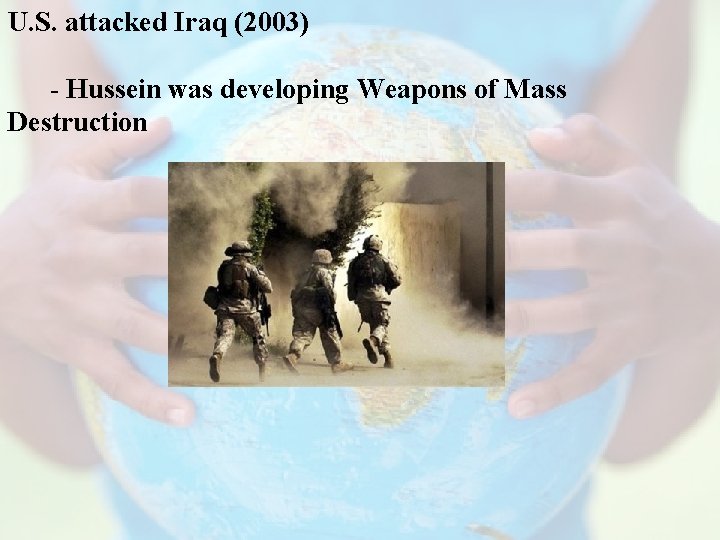 U.S. attacked Iraq (2003)

- Hussein was developing Weapons of Mass Destruction